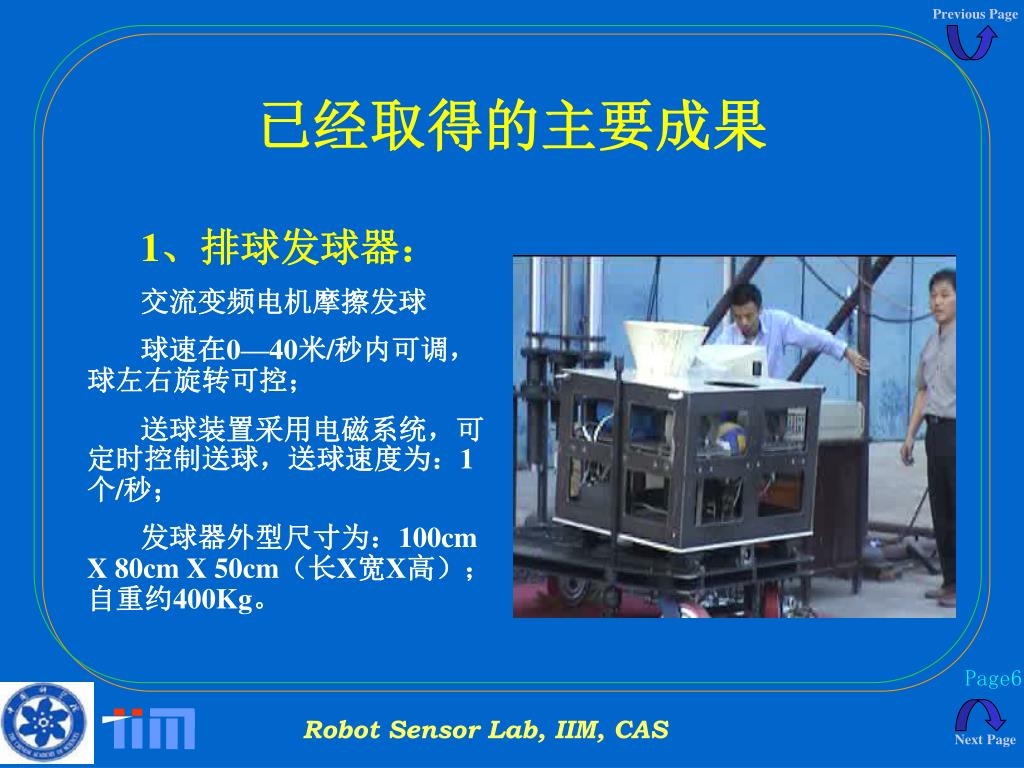 Previous Page

已经取得的主要成果

1、排球发球器：

交流变频电机摩擦发球

球速在0—40米/秒内可调，球左右旋转可控；

送球装置采用电磁系统，可定时控制送球，送球速度为：1个/秒；

发球器外型尺寸为：100cm X 80cm X 50cm（长X宽X高）；自重约400Kg。

Page6

Robot Sensor Lab, IIM, CAS

Next Page